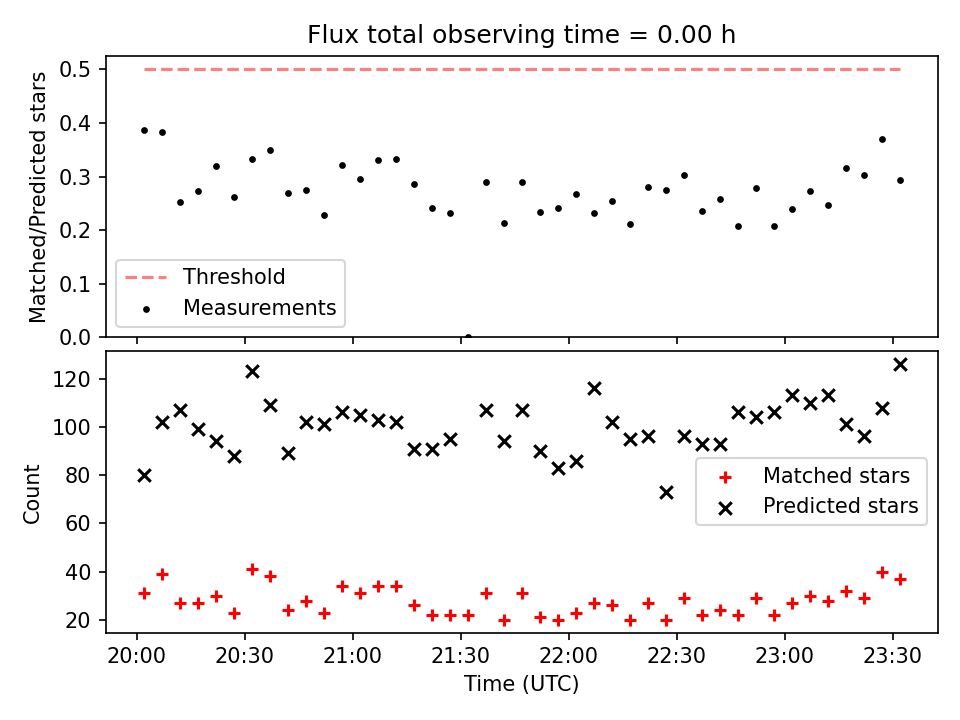 Flux total observing time = 0.00 h

Matched/Predicted stars

0.5
0.4
0.3
0.2
0.1
0.0

Threshold
Measurements

Count

120
100
80
60
40
20

Matched stars
Predicted stars

20:00 20:30 21:00 21:30 22:00 22:30 23:00 23:30

Time (UTC)